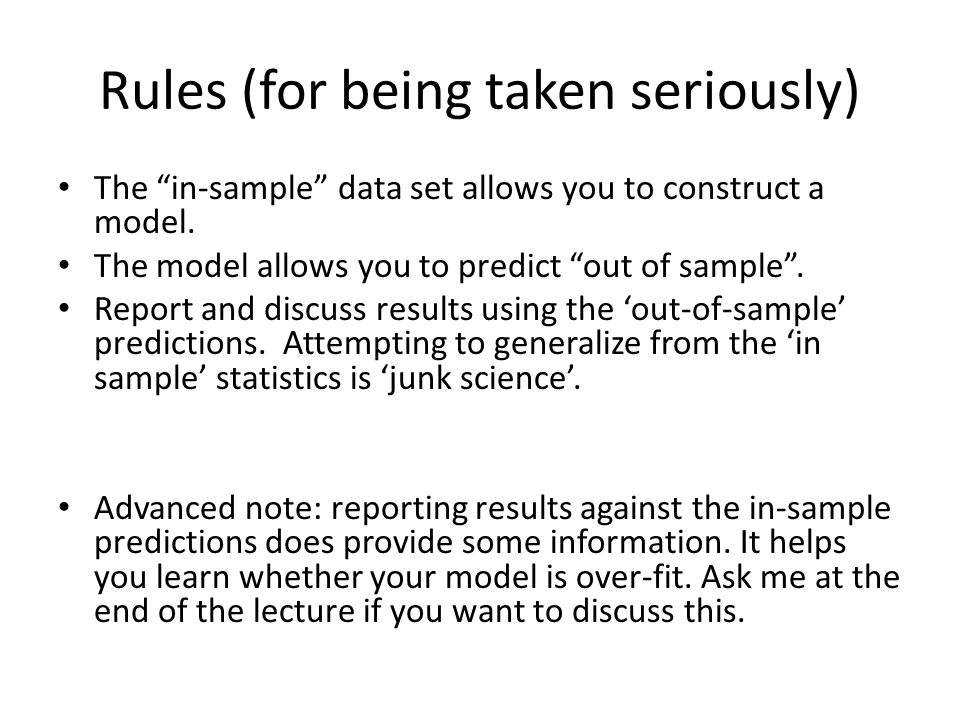 Rules (for being taken seriously)

• The “in-sample” data set allows you to construct a model.
• The model allows you to predict “out of sample”.
• Report and discuss results using the ‘out-of-sample’ predictions. Attempting to generalize from the ‘in sample’ statistics is ‘junk science’.

• Advanced note: reporting results against the in-sample predictions does provide some information. It helps you learn whether your model is over-fit. Ask me at the end of the lecture if you want to discuss this.